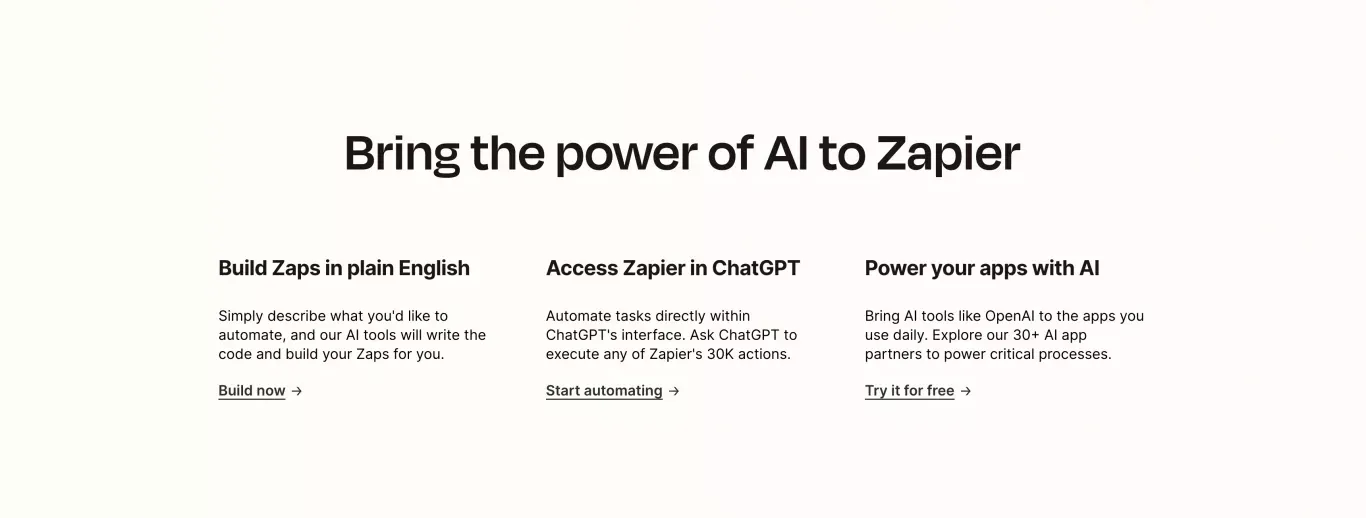 Bring the power of AI to Zapier

Build Zaps in plain English

Simply describe what you'd like to automate, and our AI tools will write the code and build your Zaps for you.

Build now →

Access Zapier in ChatGPT

Automate tasks directly within ChatGPT's interface. Ask ChatGPT to execute any of Zapier's 30K actions.

Start automating →

Power your apps with AI

Bring AI tools like OpenAI to the apps you use daily. Explore our 30+ AI app partners to power critical processes.

Try it for free →